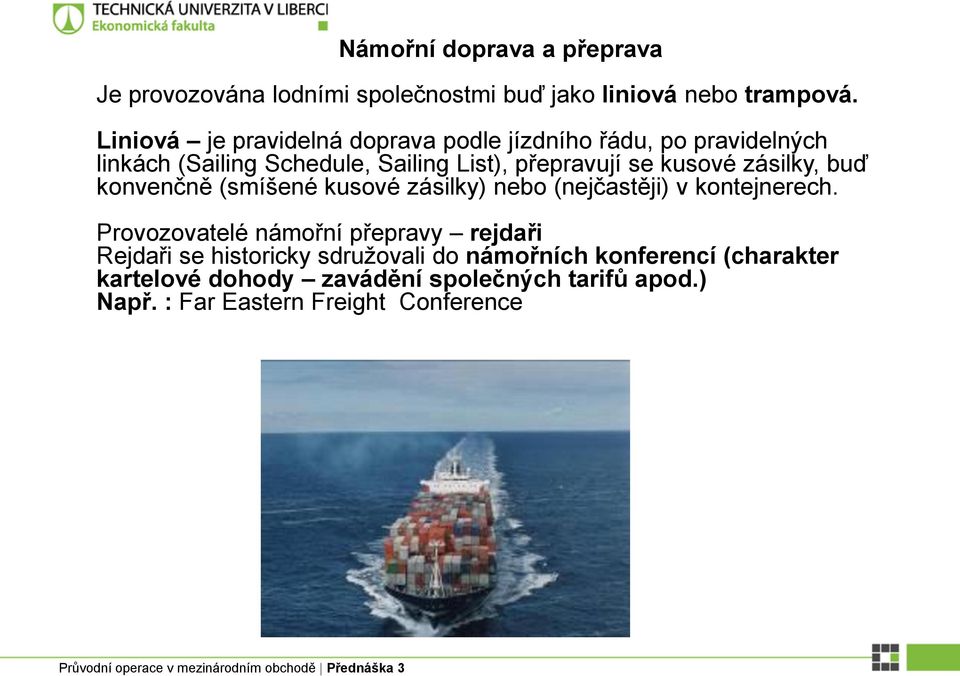 TECHNICKÁ UNIVERZITA V LIBERCI
Ekonomická fakulta

Námořní doprava a přeprava

Je provozována lodními společnostmi buď jako liniová nebo trampová.

Liniová – je pravidelná doprava podle jízdního řádu, po pravidelných linkách (Sailing Schedule, Sailing List), přepravují se kusové zásilky, buď konvenčně (smíšené kusové zásilky) nebo (nejčastěji) v kontejnerech.

Provozovatelé námořní přepravy – rejdaři
Rejdaři se historicky sdružovali do námořních konferencí (charakter kartelové dohody – zavádění společných tarifů apod.)
Např. : Far Eastern Freight Conference

Průvodní operace v mezinárodním obchodě | Přednáška 3